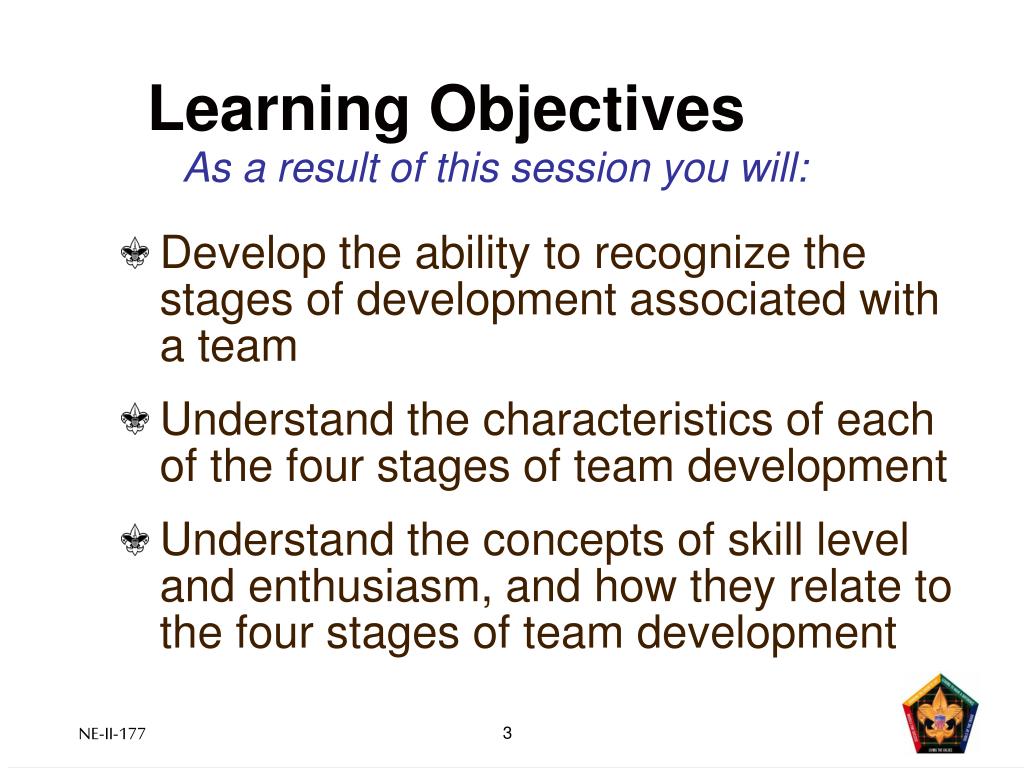 Learning Objectives

As a result of this session you will:

Develop the ability to recognize the stages of development associated with a team

Understand the characteristics of each of the four stages of team development

Understand the concepts of skill level and enthusiasm, and how they relate to the four stages of team development

NE-II-177

3